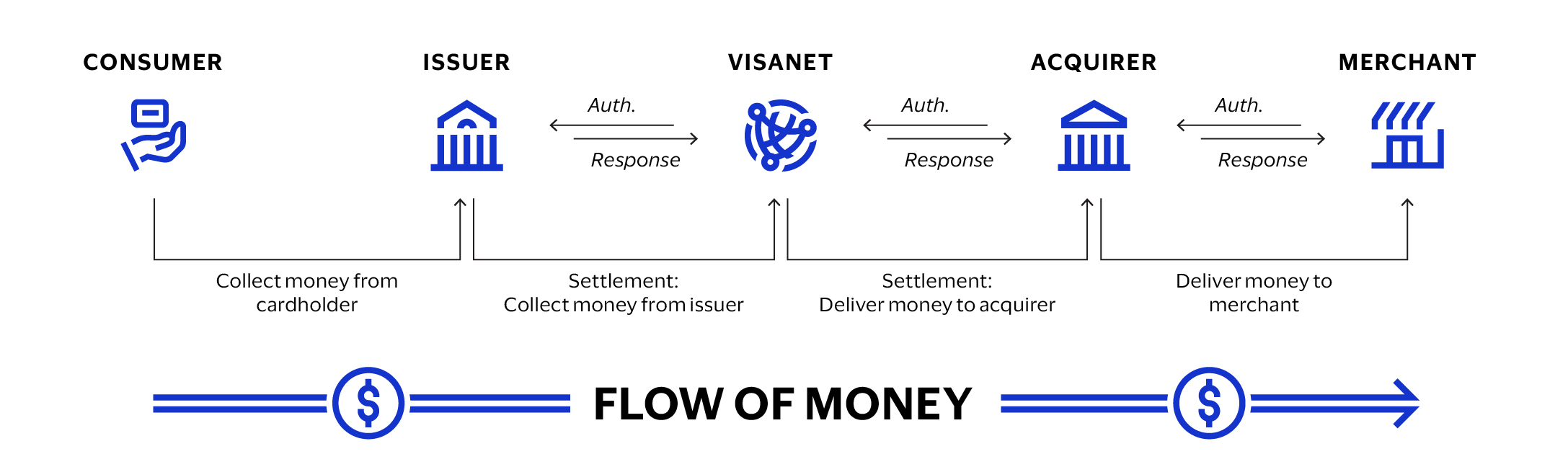 CONSUMER

ISSUER

VISANET

ACQUIRER

MERCHANT

Auth.

Response

Auth.

Response

Auth.

Response

Collect money from cardholder

Settlement: Collect money from issuer

Settlement: Deliver money to acquirer

Deliver money to merchant

$

FLOW OF MONEY

$